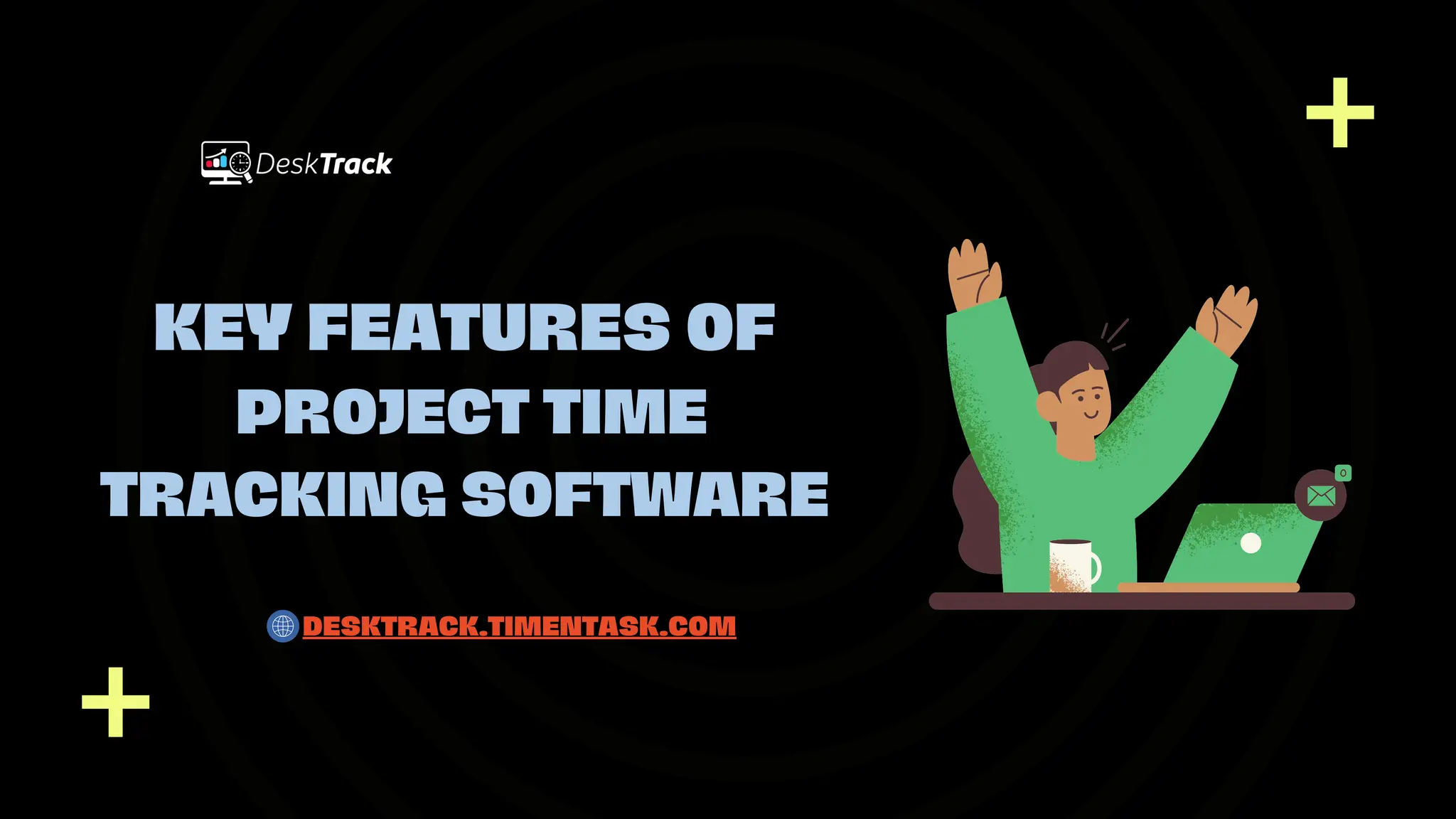 DeskTrack

KEY FEATURES OF PROJECT TIME TRACKING SOFTWARE

DESKTRACK.TIMENTASK.COM

0